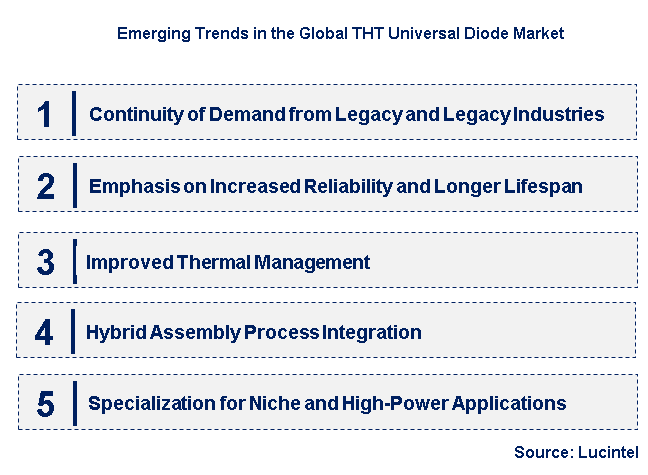 Emerging Trends in the Global THT Universal Diode Market

1 Continuity of Demand from Legacy and Legacy Industries

2 Emphasis on Increased Reliability and Longer Lifespan

3 Improved Thermal Management

4 Hybrid Assembly Process Integration

5 Specialization for Niche and High-Power Applications

Source: Lucintel